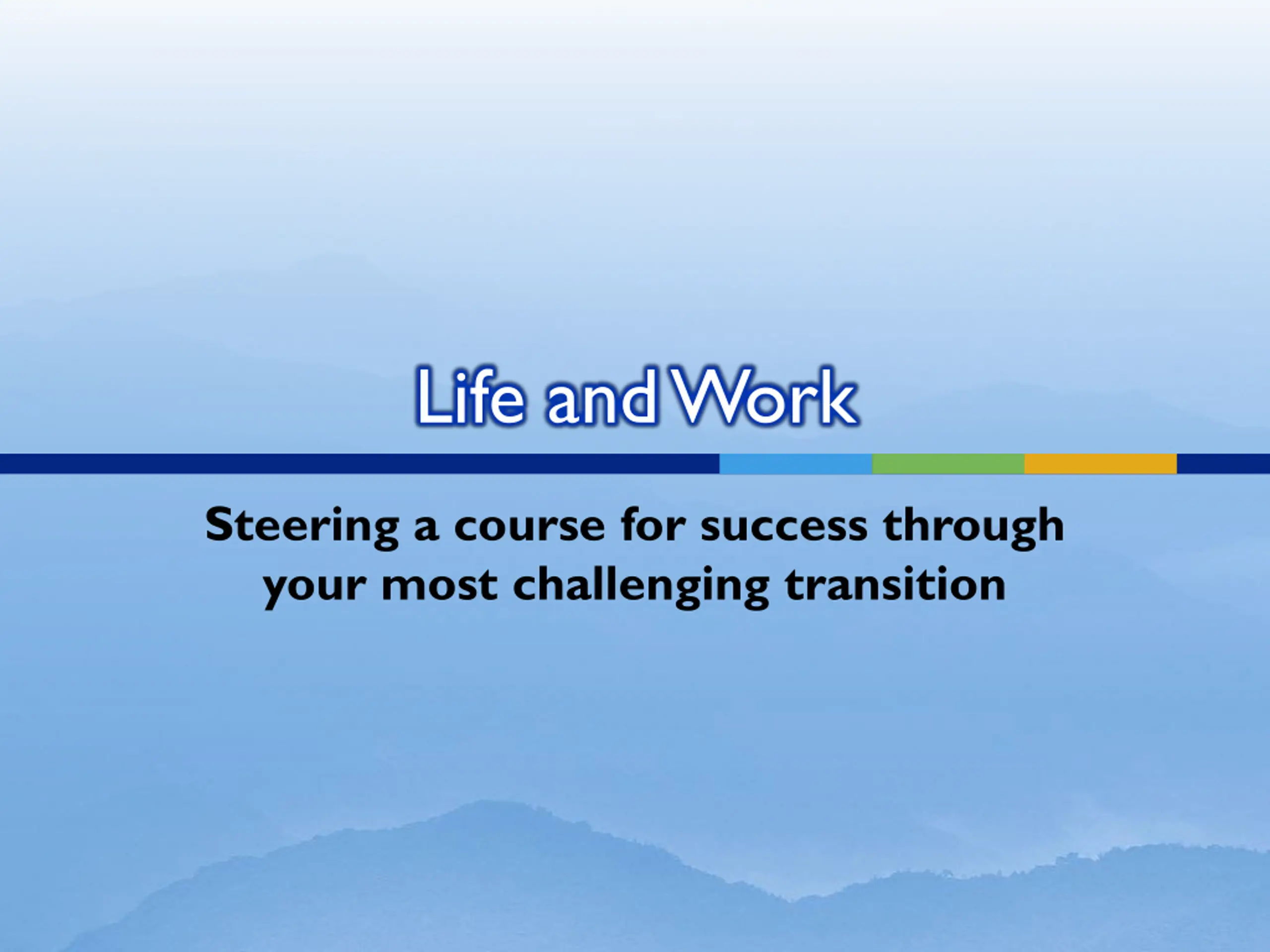 Life and Work

Steering a course for success through your most challenging transition